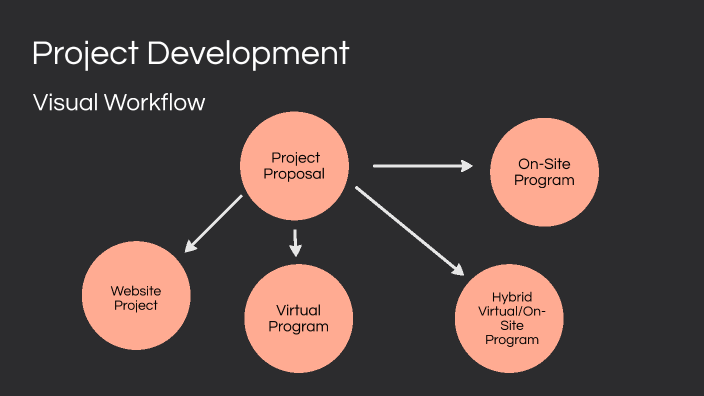 Project Development

Visual Workflow

Project Proposal

On-Site Program

Website Project

Virtual Program

Hybrid Virtual/On-Site Program